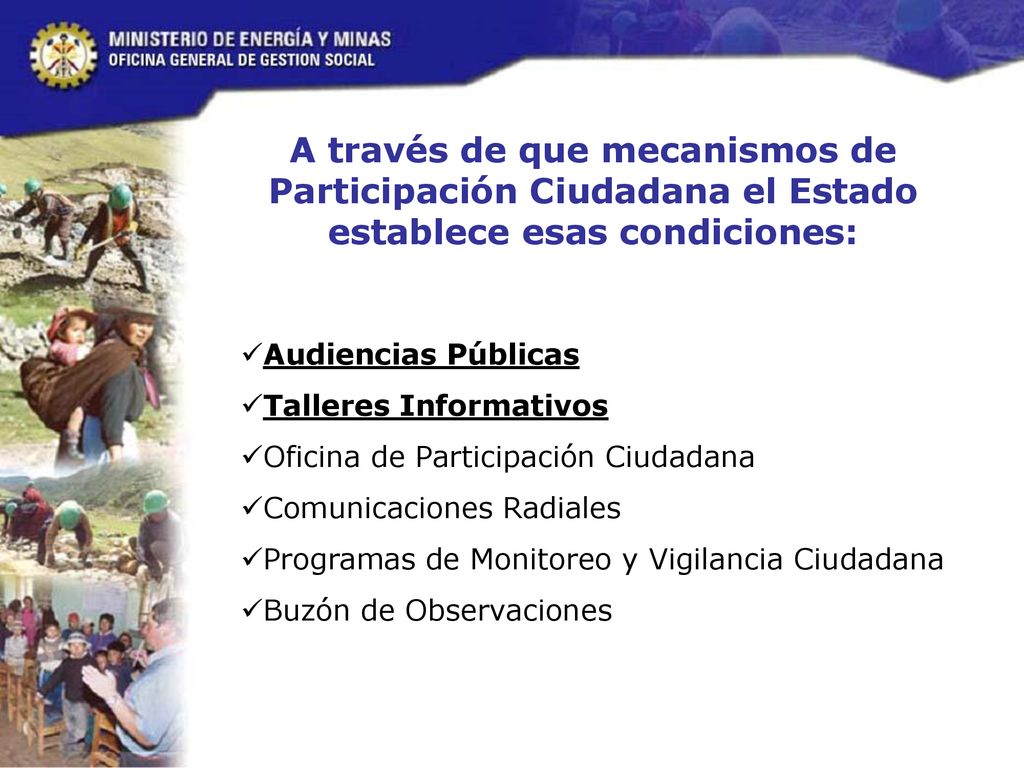 MINISTERIO DE ENERGÍA Y MINAS
OFICINA GENERAL DE GESTION SOCIAL

A través de que mecanismos de Participación Ciudadana el Estado establece esas condiciones:

✓Audiencias Públicas
✓Talleres Informativos
✓Oficina de Participación Ciudadana
✓Comunicaciones Radiales
✓Programas de Monitoreo y Vigilancia Ciudadana
✓Buzón de Observaciones